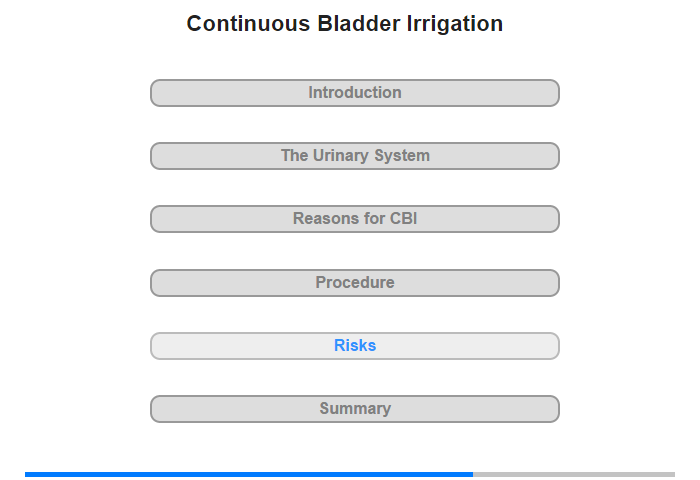 Continuous Bladder Irrigation

Introduction

The Urinary System

Reasons for CBI

Procedure

Risks

Summary